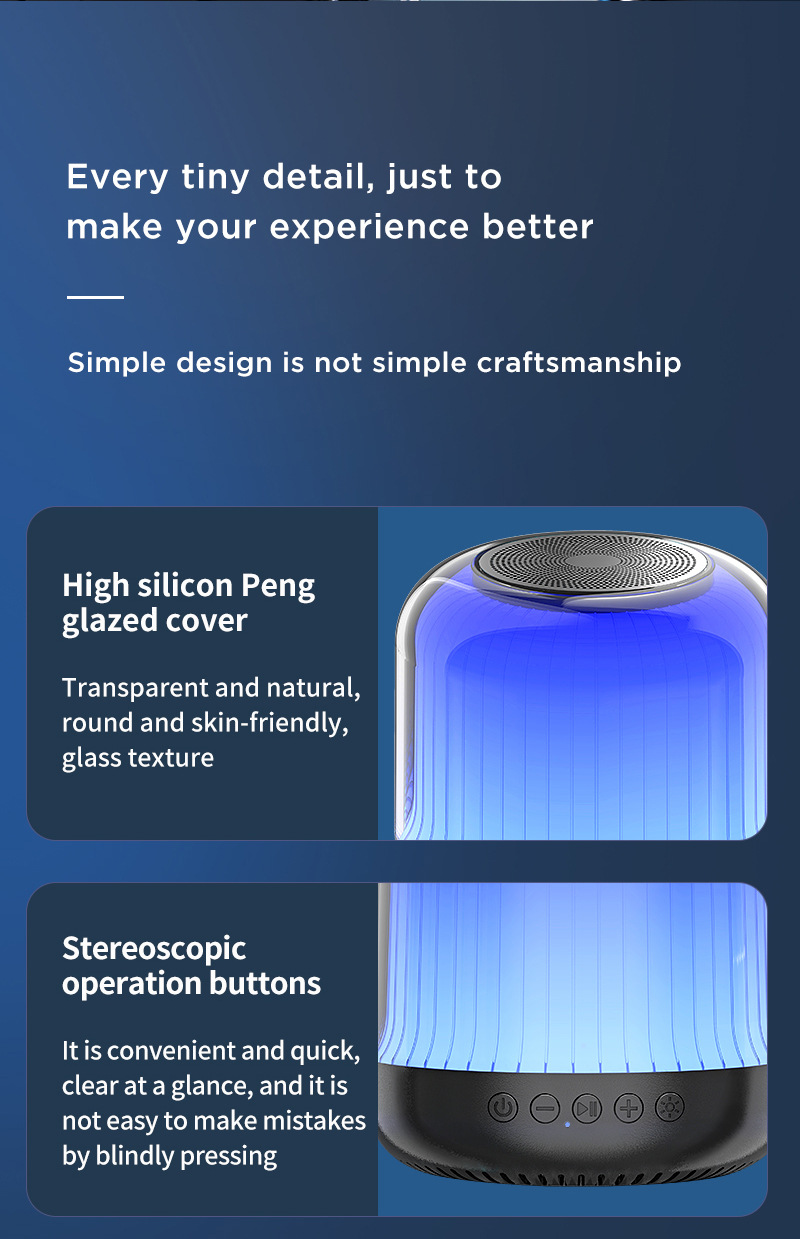 Every tiny detail, just to make your experience better

Simple design is not simple craftsmanship

High silicon Peng glazed cover

Transparent and natural, round and skin-friendly, glass texture

Stereoscopic operation buttons

It is convenient and quick, clear at a glance, and it is not easy to make mistakes by blindly pressing